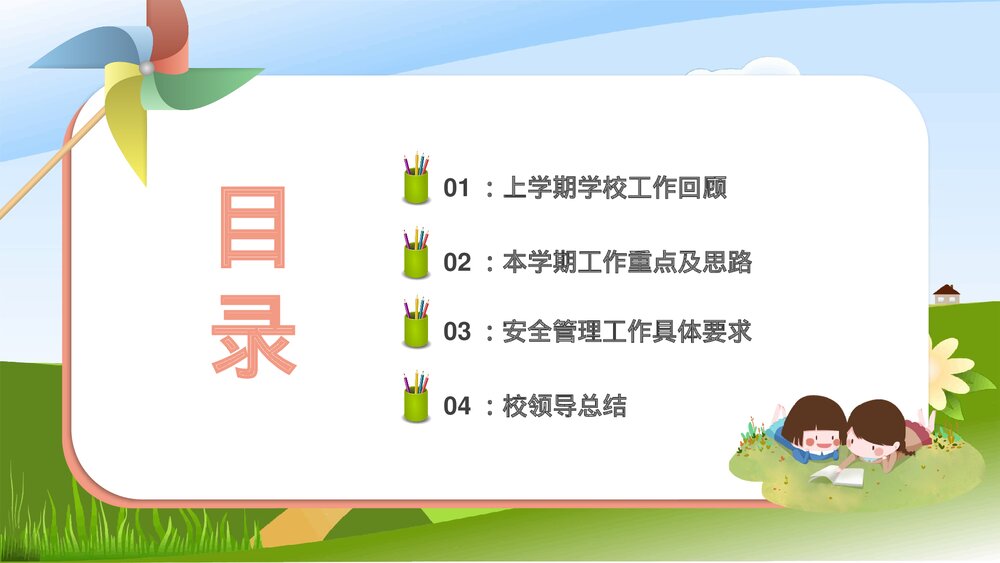 目录

01 ：上学期学校工作回顾

02 ：本学期工作重点及思路

03 ：安全管理工作具体要求

04 ：校领导总结